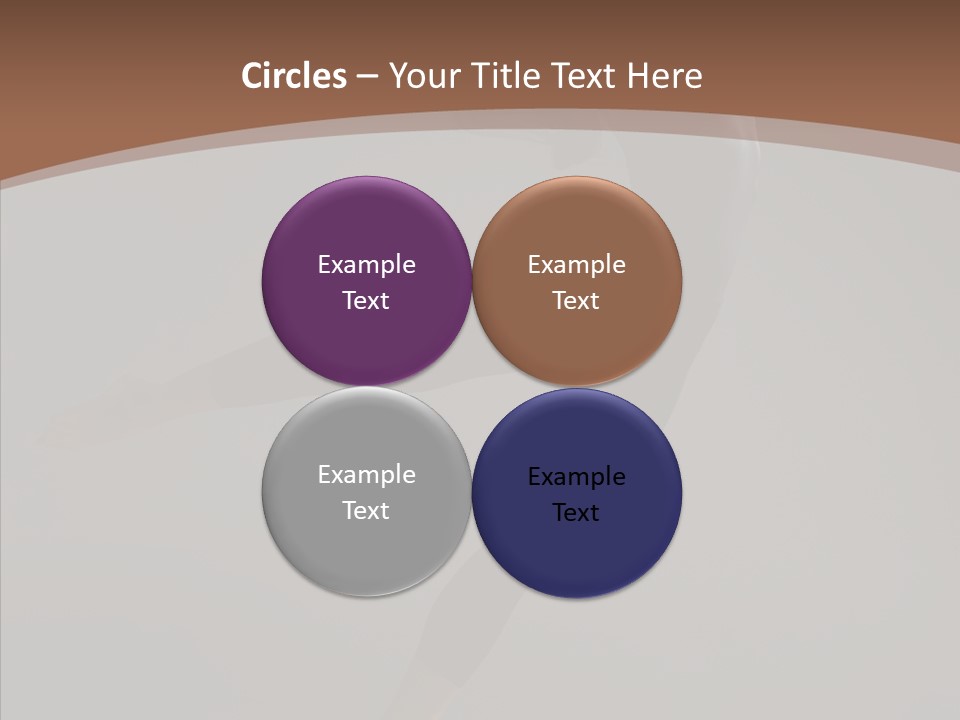 Circles – Your Title Text Here

Example Text

Example Text

Example Text

Example Text